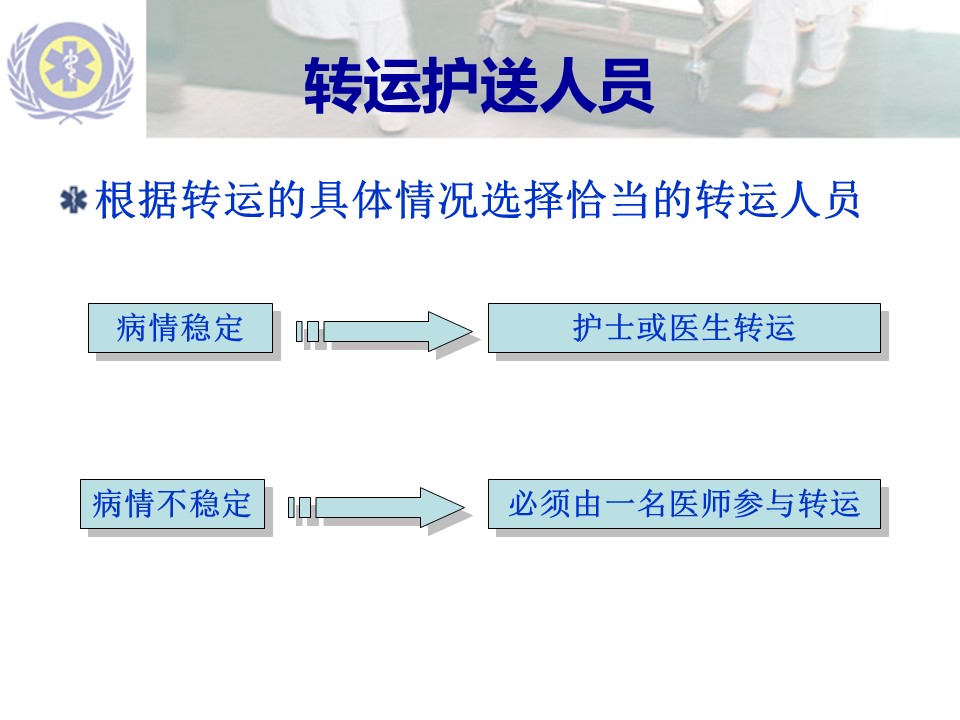 转运护送人员

根据转运的具体情况选择恰当的转运人员

病情稳定

护士或医生转运

病情不稳定

必须由一名医师参与转运